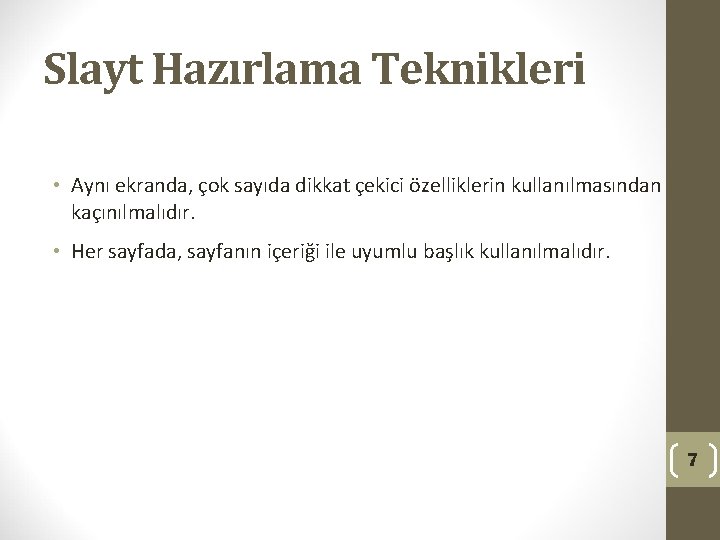 Slayt Hazırlama Teknikleri

• Aynı ekranda, çok sayıda dikkat çekici özelliklerin kullanılmasından kaçınılmalıdır.

• Her sayfada, sayfanın içeriği ile uyumlu başlık kullanılmalıdır.

7